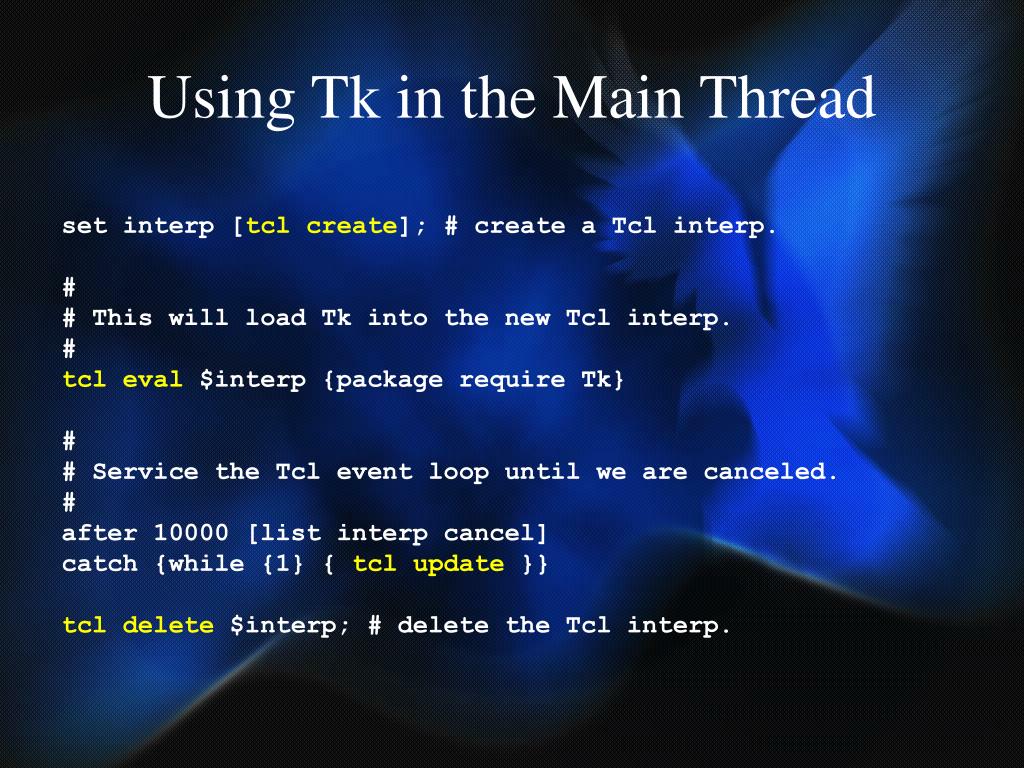 Using Tk in the Main Thread

set interp [tcl create]; # create a Tcl interp.

#
# This will load Tk into the new Tcl interp.
#
tcl eval $interp {package require Tk}

#
# Service the Tcl event loop until we are canceled.
#
after 10000 [list interp cancel]
catch {while {1} { tcl update }}

tcl delete $interp; # delete the Tcl interp.